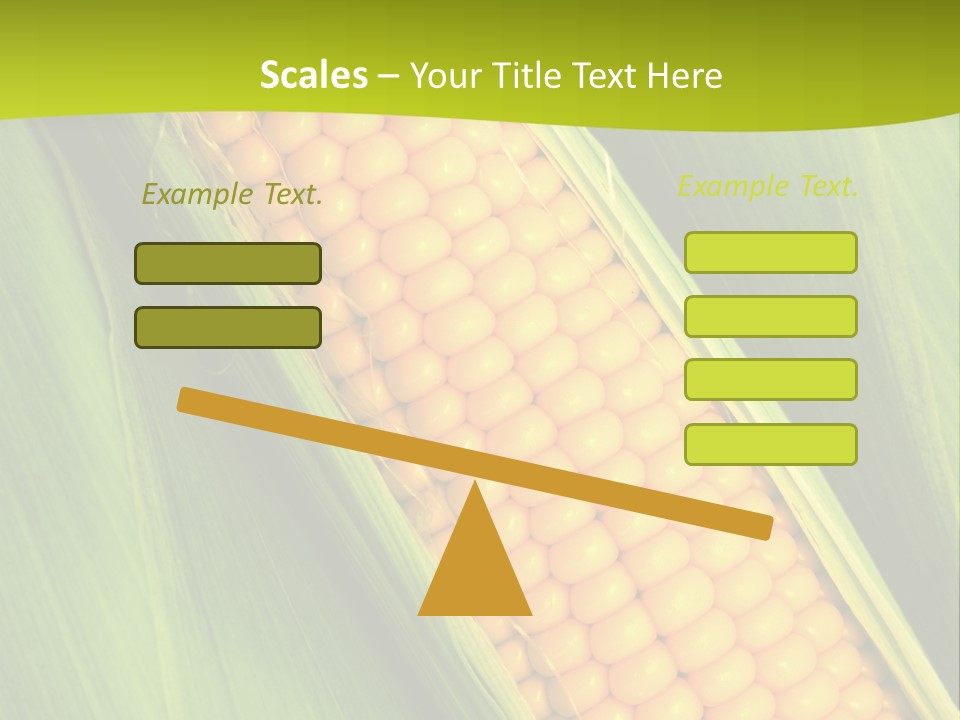 Scales – Your Title Text Here

Example Text.

Example Text.